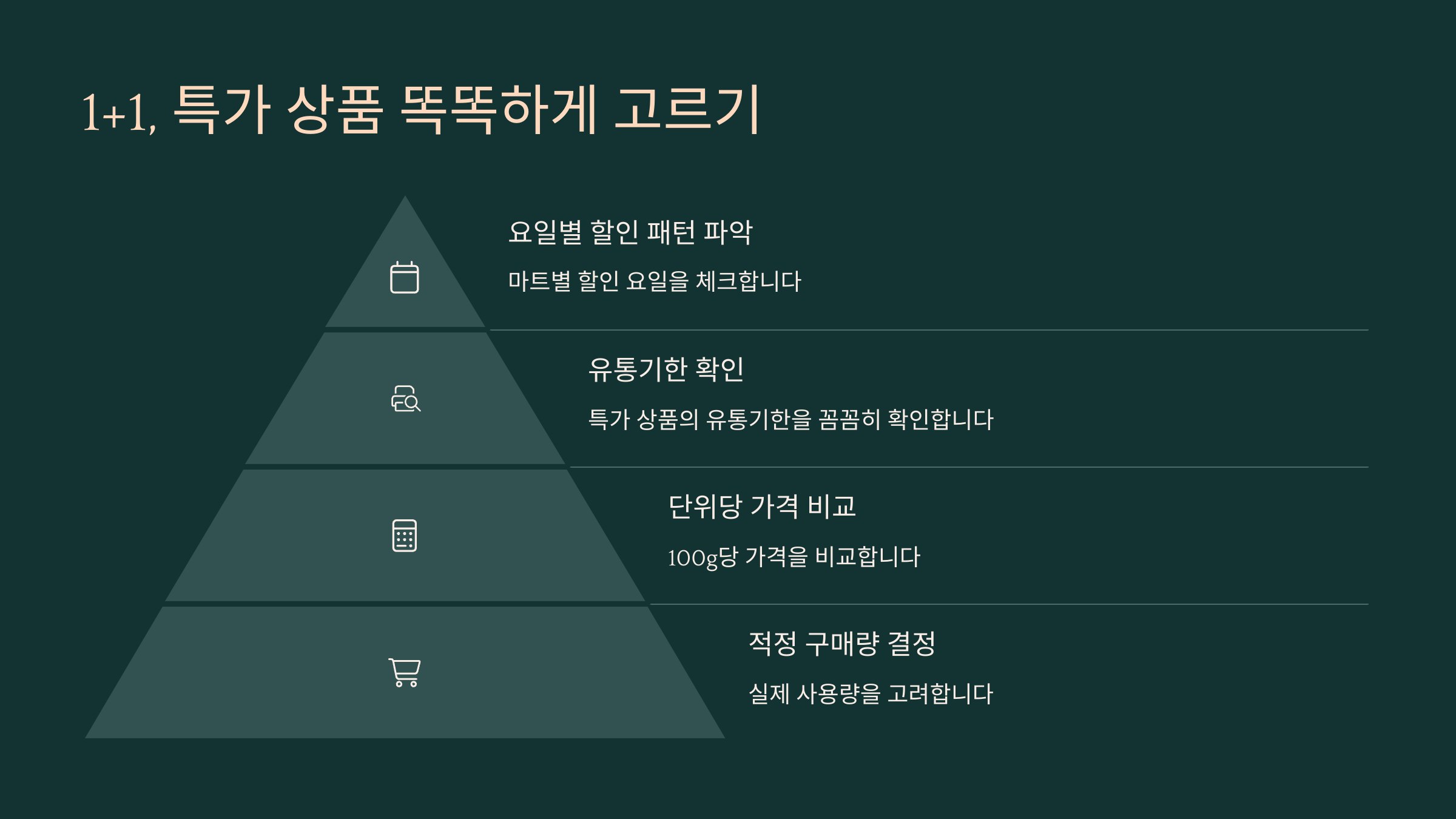 1+1, 특가 상품 똑똑하게 고르기

요일별 할인 패턴 파악

마트별 할인 요일을 체크합니다

유통기한 확인

특가 상품의 유통기한을 꼼꼼히 확인합니다

단위당 가격 비교

100g당 가격을 비교합니다

적정 구매량 결정

실제 사용량을 고려합니다